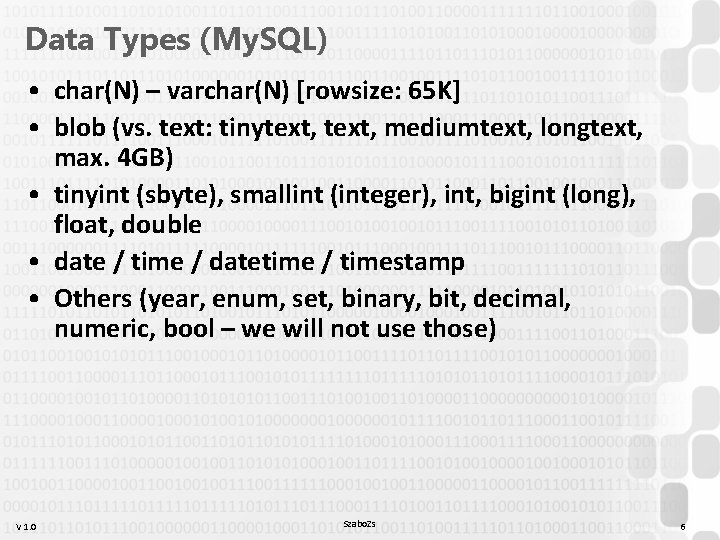 Data Types (MySQL)

• char(N) – varchar(N) [rowsize: 65K]
• blob (vs. text: tinytext, text, mediumtext, longtext, max. 4GB)
• tinyint (sbyte), smallint (integer), int, bigint (long), float, double
• date / time / datetime / timestamp
• Others (year, enum, set, binary, bit, decimal, numeric, bool – we will not use those)

V 1.0
SzaboZs
6